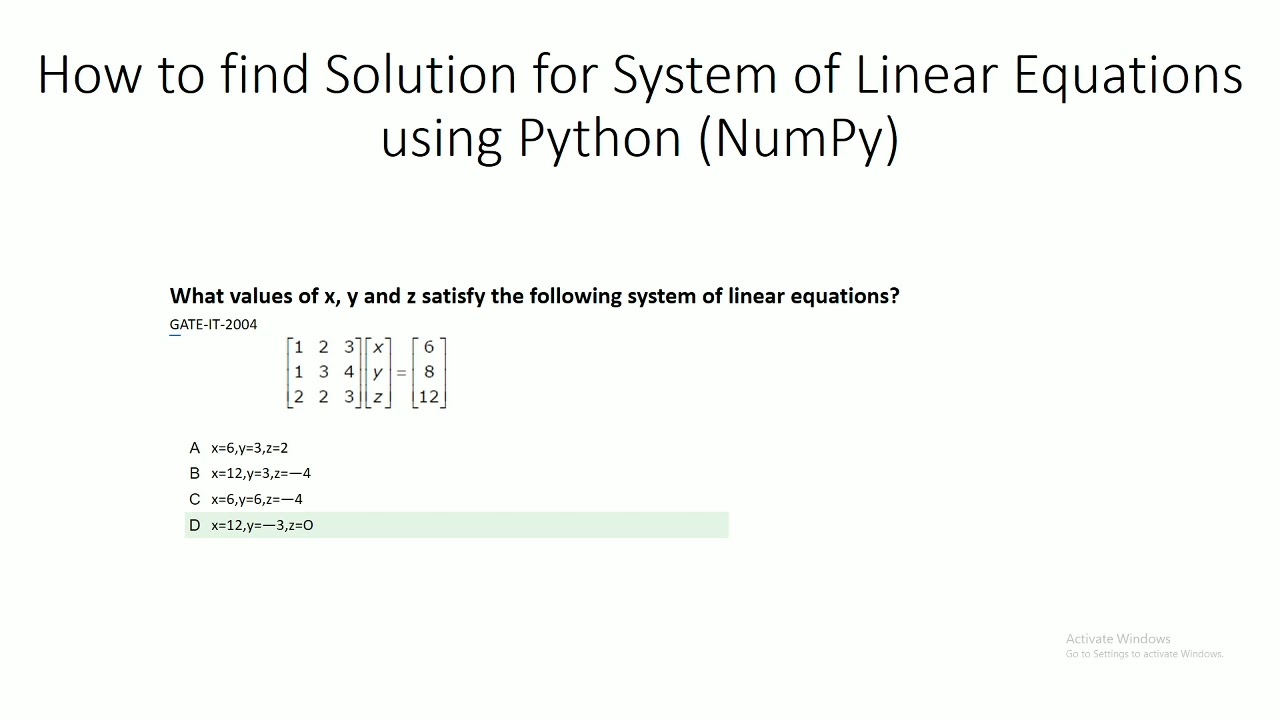 How to find Solution for System of Linear Equations using Python (NumPy)

What values of x, y and z satisfy the following system of linear equations?

GATE-IT-2004

$\begin{bmatrix} 1 & 2 & 3 \\ 1 & 3 & 4 \\ 2 & 2 & 3 \end{bmatrix} \begin{bmatrix} x \\ y \\ z \end{bmatrix} = \begin{bmatrix} 6 \\ 8 \\ 12 \end{bmatrix}$

A x=6,y=3,z=2
B x=12,y=3,z=—4
C x=6,y=6,z=—4
D x=12,y=—3,z=O

Activate Windows
Go to Settings to activate Windows.